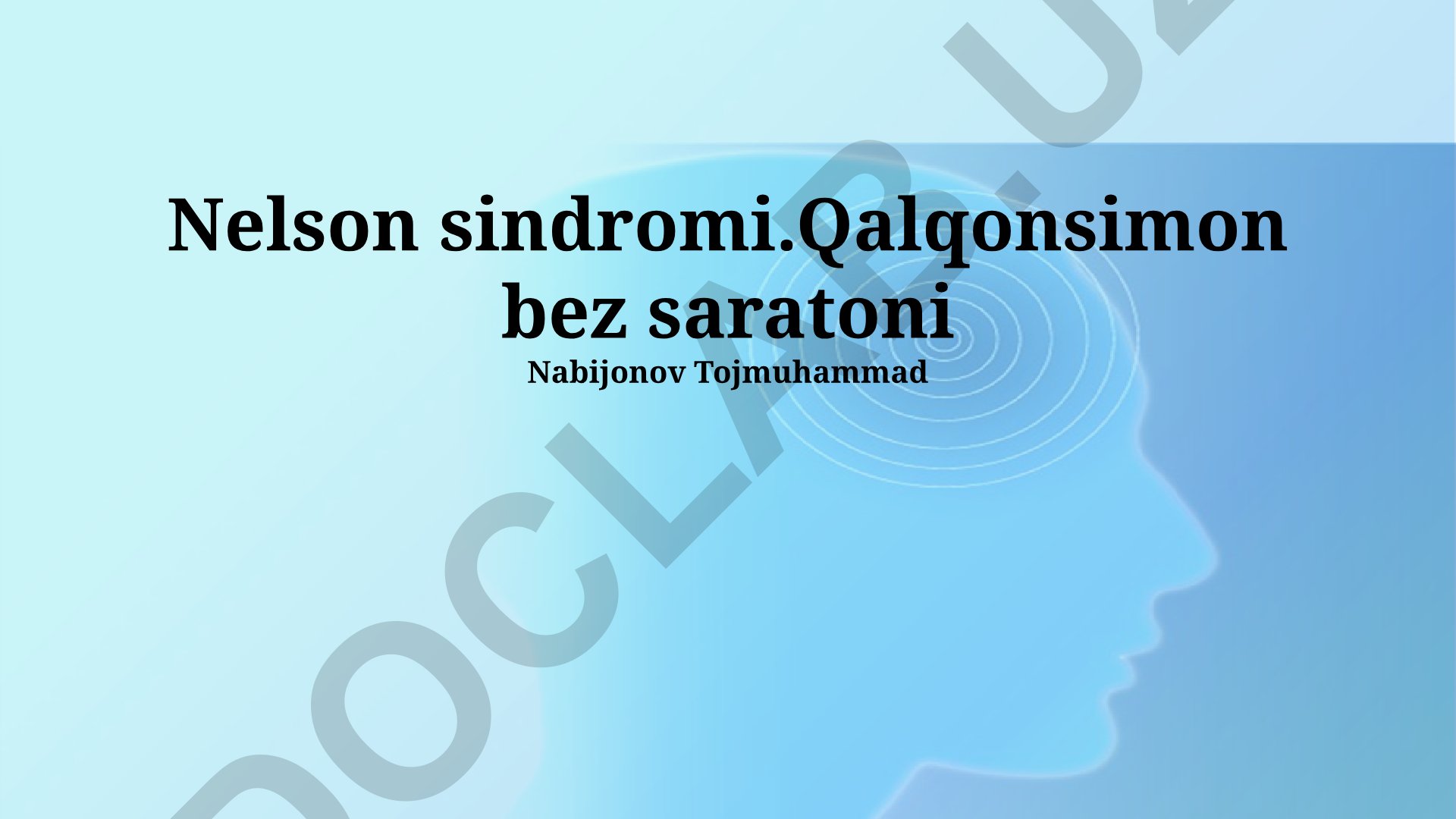 Nelson sindromi.Qalqonsimon bez saratoni
Nabijonov Tojmuhammad

DOCLAR.UZ